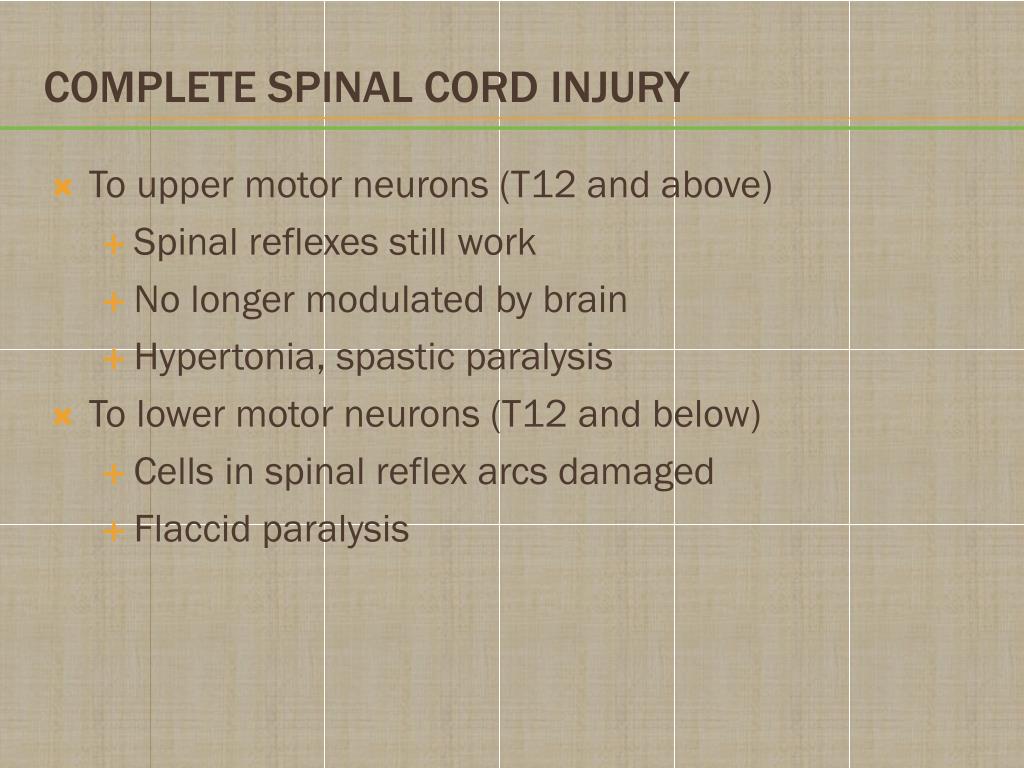 COMPLETE SPINAL CORD INJURY

To upper motor neurons (T12 and above)

Spinal reflexes still work

No longer modulated by brain

Hypertonia, spastic paralysis

To lower motor neurons (T12 and below)

Cells in spinal reflex arcs damaged

Flaccid paralysis